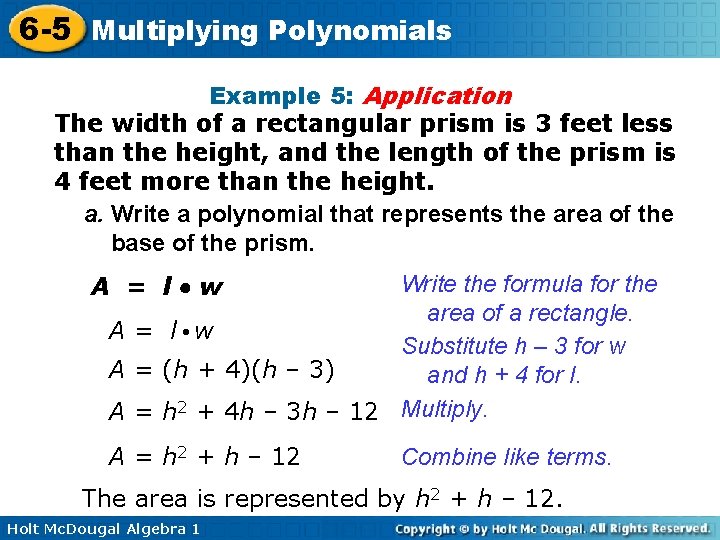 6-5 Multiplying Polynomials

Example 5: Application

The width of a rectangular prism is 3 feet less than the height, and the length of the prism is 4 feet more than the height.

a. Write a polynomial that represents the area of the base of the prism.

$A = l \cdot w$ Write the formula for the area of a rectangle.

$A = l \cdot w$

$A = (h + 4)(h - 3)$ Substitute $h - 3$ for $w$ and $h + 4$ for $l$.

$A = h^2 + 4h - 3h - 12$ Multiply.

$A = h^2 + h - 12$ Combine like terms.

The area is represented by $h^2 + h - 12$.

Holt McDougal Algebra 1

Copyright © by Holt Mc Dougal. All Rights Reserved.